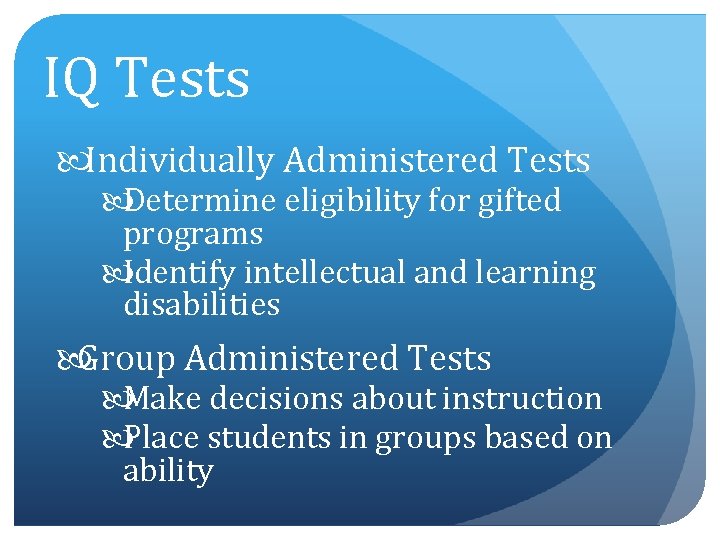 IQ Tests

Individually Administered Tests
Determine eligibility for gifted programs
Identify intellectual and learning disabilities

Group Administered Tests
Make decisions about instruction
Place students in groups based on ability